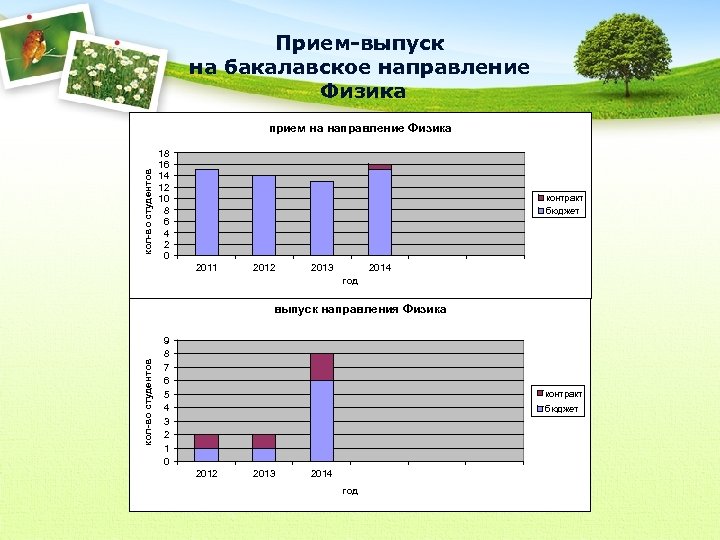 Прием-выпуск
на бакалавское направление
Физика

прием на направление Физика

кол-во студентов

18
16
14
12
10
8
6
4
2
0

2011
2012
2013
2014

год

контракт
бюджет

выпуск направления Физика

кол-во студентов

9
8
7
6
5
4
3
2
1
0

2012
2013
2014

год

контракт
бюджет